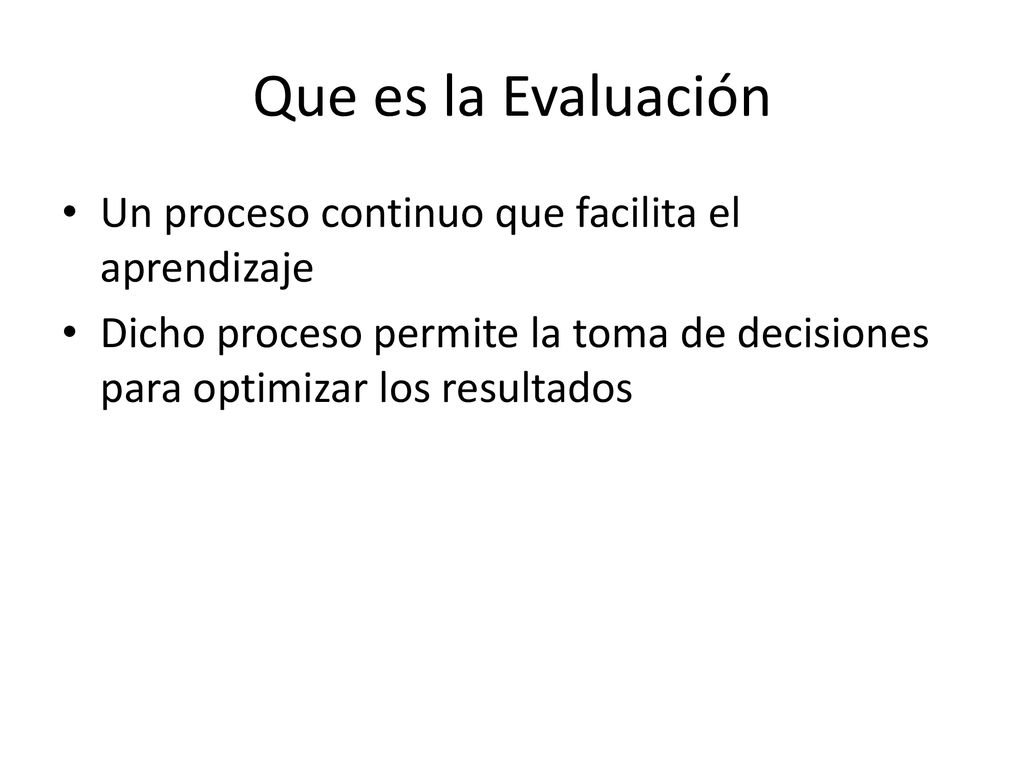 Que es la Evaluación

• Un proceso continuo que facilita el aprendizaje

• Dicho proceso permite la toma de decisiones para optimizar los resultados